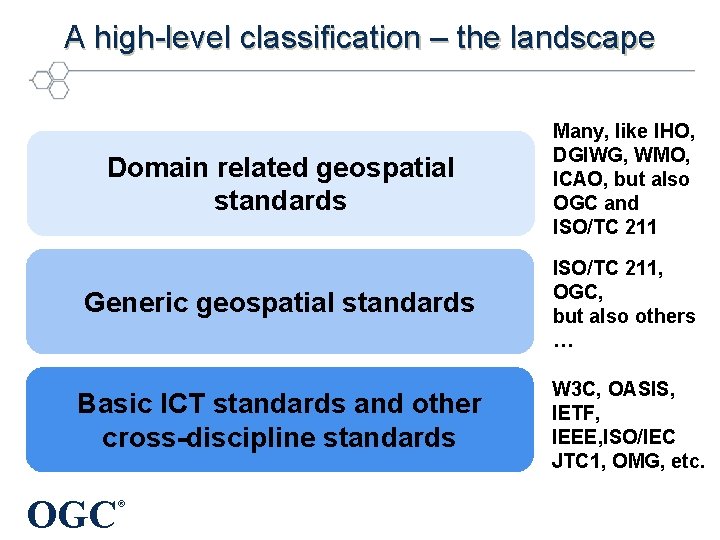 A high-level classification – the landscape

Domain related geospatial standards

Many, like IHO, DGIWG, WMO, ICAO, but also OGC and ISO/TC 211

Generic geospatial standards

ISO/TC 211, OGC, but also others …

Basic ICT standards and other cross-discipline standards

W3C, OASIS, IETF, IEEE,ISO/IEC JTC1, OMG, etc.

OGC®